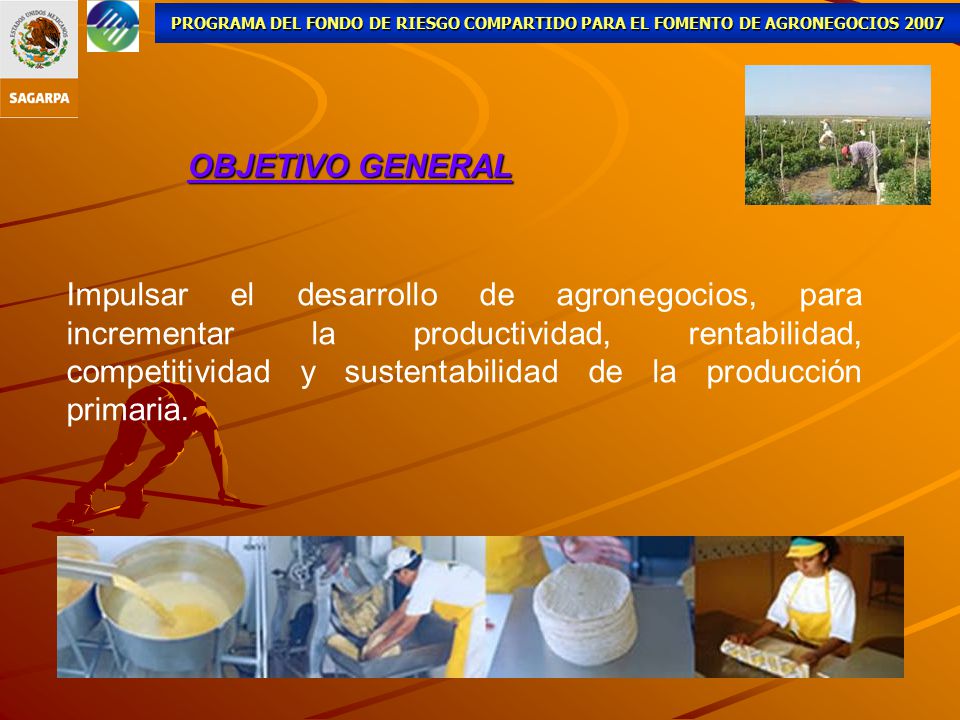 ESTADOS UNIDOS MEXICANOS

SAGARPA

PROGRAMA DEL FONDO DE RIESGO COMPARTIDO PARA EL FOMENTO DE AGRONEGOCIOS 2007

OBJETIVO GENERAL

Impulsar el desarrollo de agronegocios, para incrementar la productividad, rentabilidad, competitividad y sustentabilidad de la producción primaria.